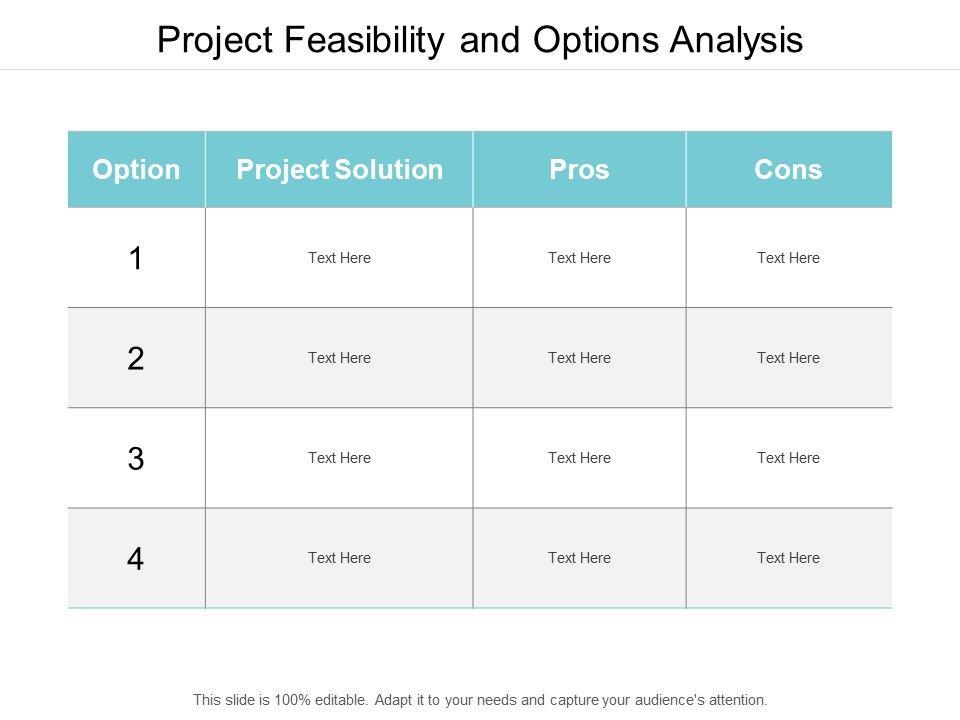 Project Feasibility and Options Analysis

| Option | Project Solution | Pros | Cons |
|---|---|---|---|
| 1 | Text Here | Text Here | Text Here |
| 2 | Text Here | Text Here | Text Here |
| 3 | Text Here | Text Here | Text Here |
| 4 | Text Here | Text Here | Text Here |

This slide is 100% editable. Adapt it to your needs and capture your audience's attention.